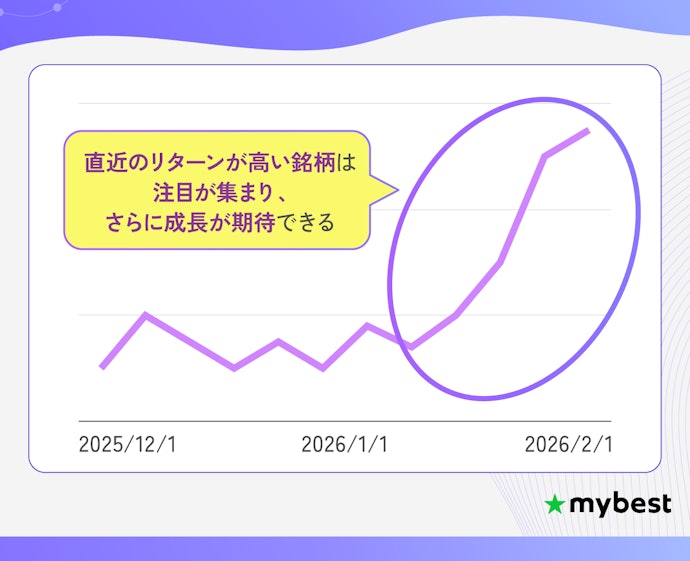 直近のリターンが高い銘柄は
注目が集まり、
さらに成長が期待できる

2025/12/1

2026/1/1

2026/2/1

mybest